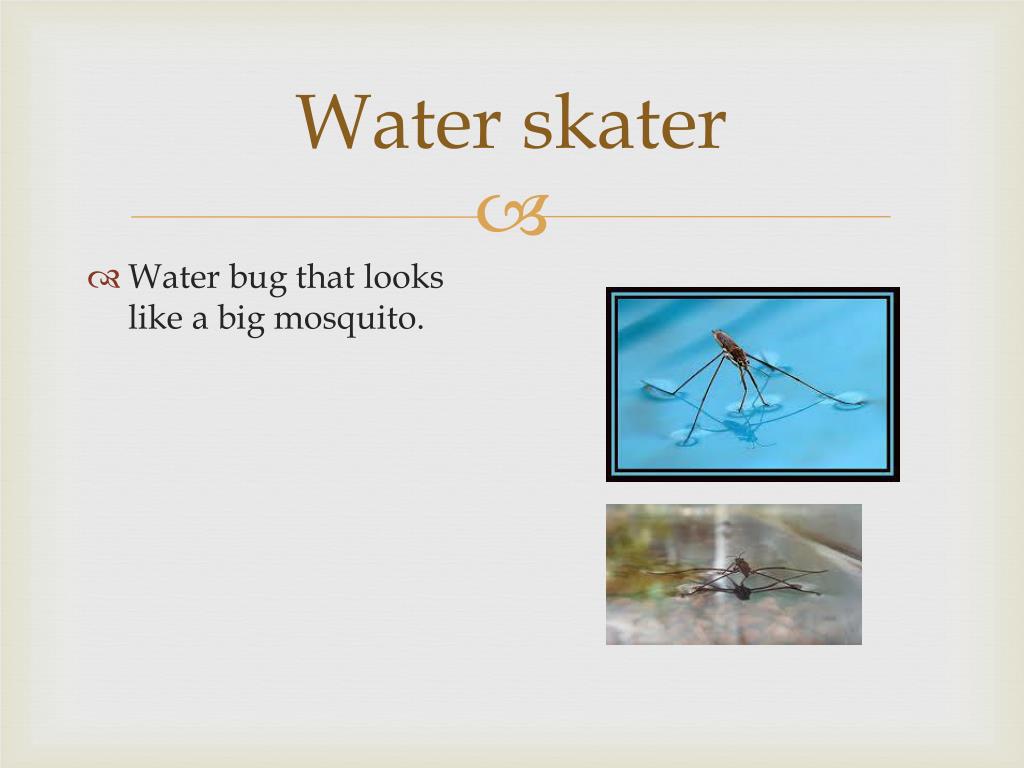 Water skater

Water bug that looks like a big mosquito.